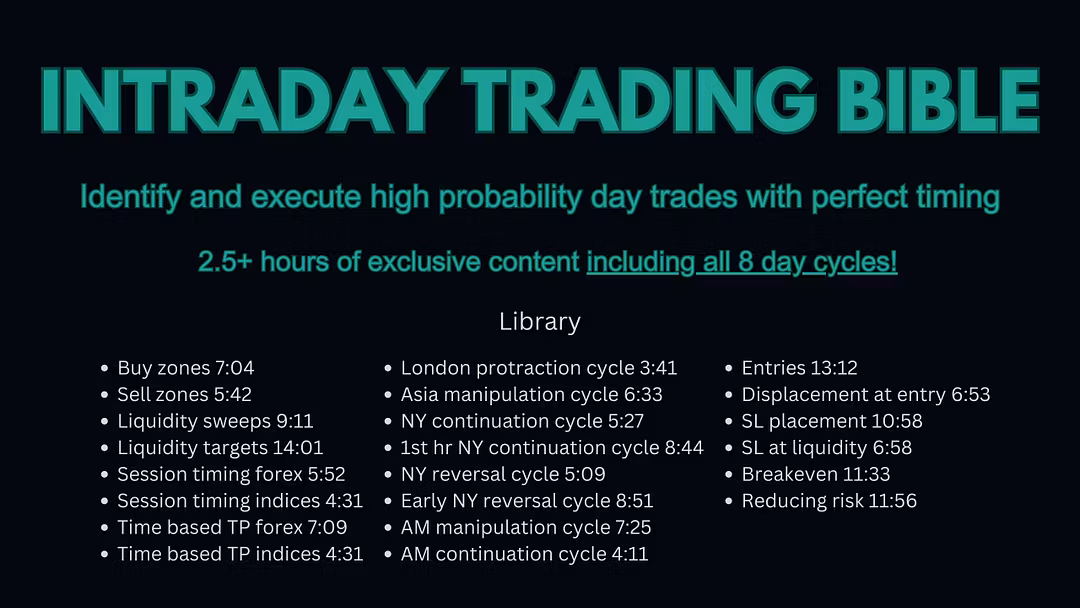 INTRADAY TRADING BIBLE

Identify and execute high probability day trades with perfect timing

2.5+ hours of exclusive content including all 8 day cycles!

Library

- Buy zones 7:04
- Sell zones 5:42
- Liquidity sweeps 9:11
- Liquidity targets 14:01
- Session timing forex 5:52
- Session timing indices 4:31
- Time based TP forex 7:09
- Time based TP indices 4:31

- London protraction cycle 3:41
- Asia manipulation cycle 6:33
- NY continuation cycle 5:27
- 1st hr NY continuation cycle 8:44
- NY reversal cycle 5:09
- Early NY reversal cycle 8:51
- AM manipulation cycle 7:25
- AM continuation cycle 4:11

- Entries 13:12
- Displacement at entry 6:53
- SL placement 10:58
- SL at liquidity 6:58
- Breakeven 11:33
- Reducing risk 11:56